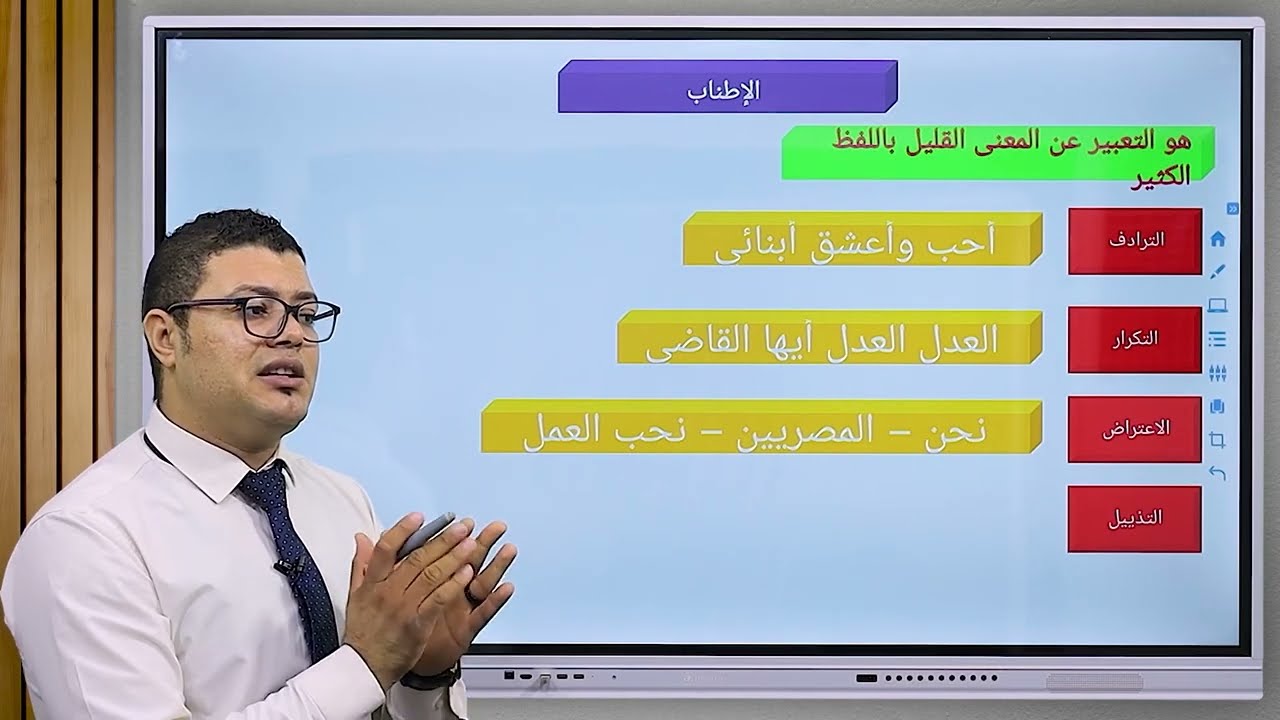 الإطناب

هو التعبير عن المعنى القليل باللفظ الكثير

الترادف

أحب وأعشق أبنائى

التكرار

العدل العدل أيها القاضى

الاعتراض

نحن – المصريين – نحب العمل

التذييل